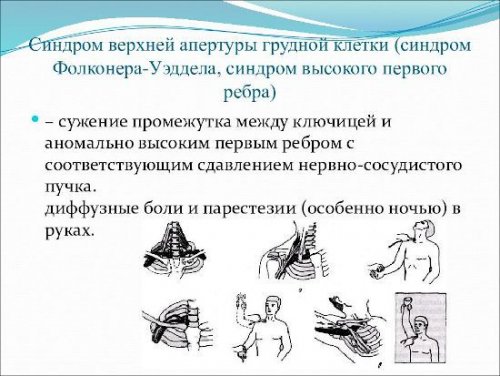 Синдром верхней апертуры грудной клетки (синдром Фолконера-Уэддела, синдром высокого первого ребра)

– сужение промежутка между ключицей и аномально высоким первым ребром с соответствующим сдавлением нервно-сосудистого пучка.
диффузные боли и парестезии (особенно ночью) в руках.